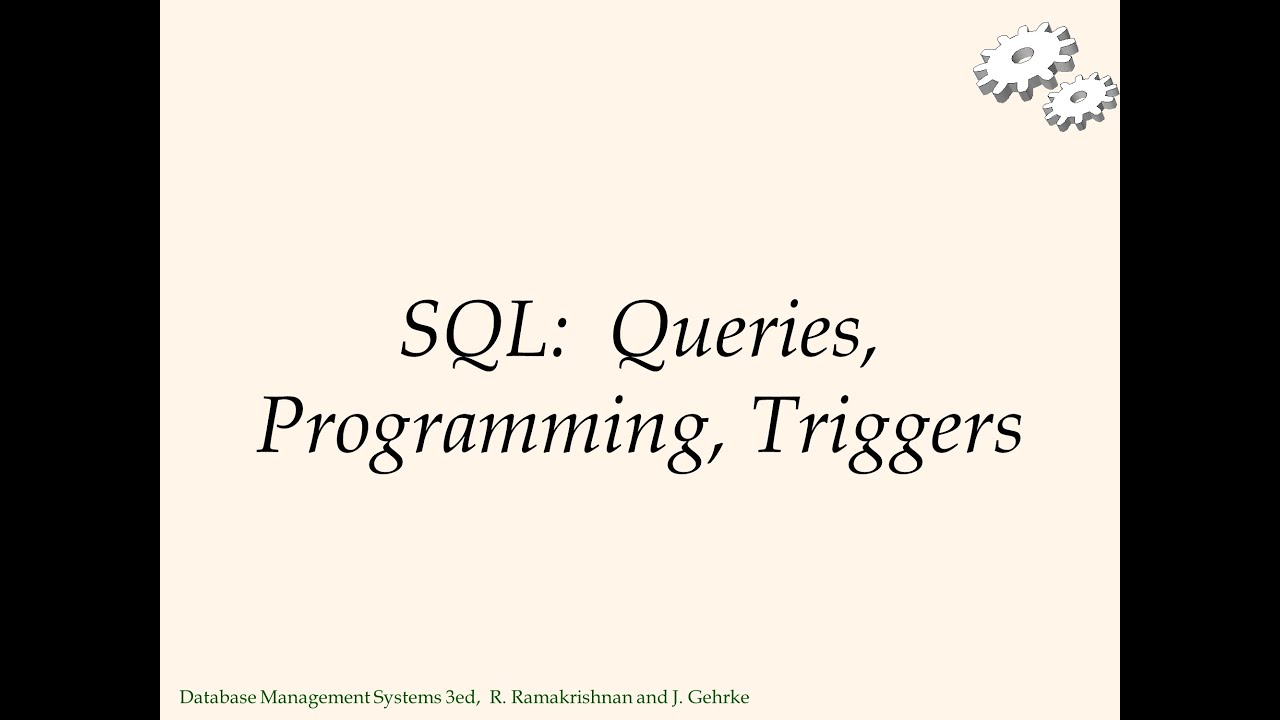 SQL: Queries, Programming, Triggers

Database Management Systems 3ed, R. Ramakrishnan and J. Gehrke